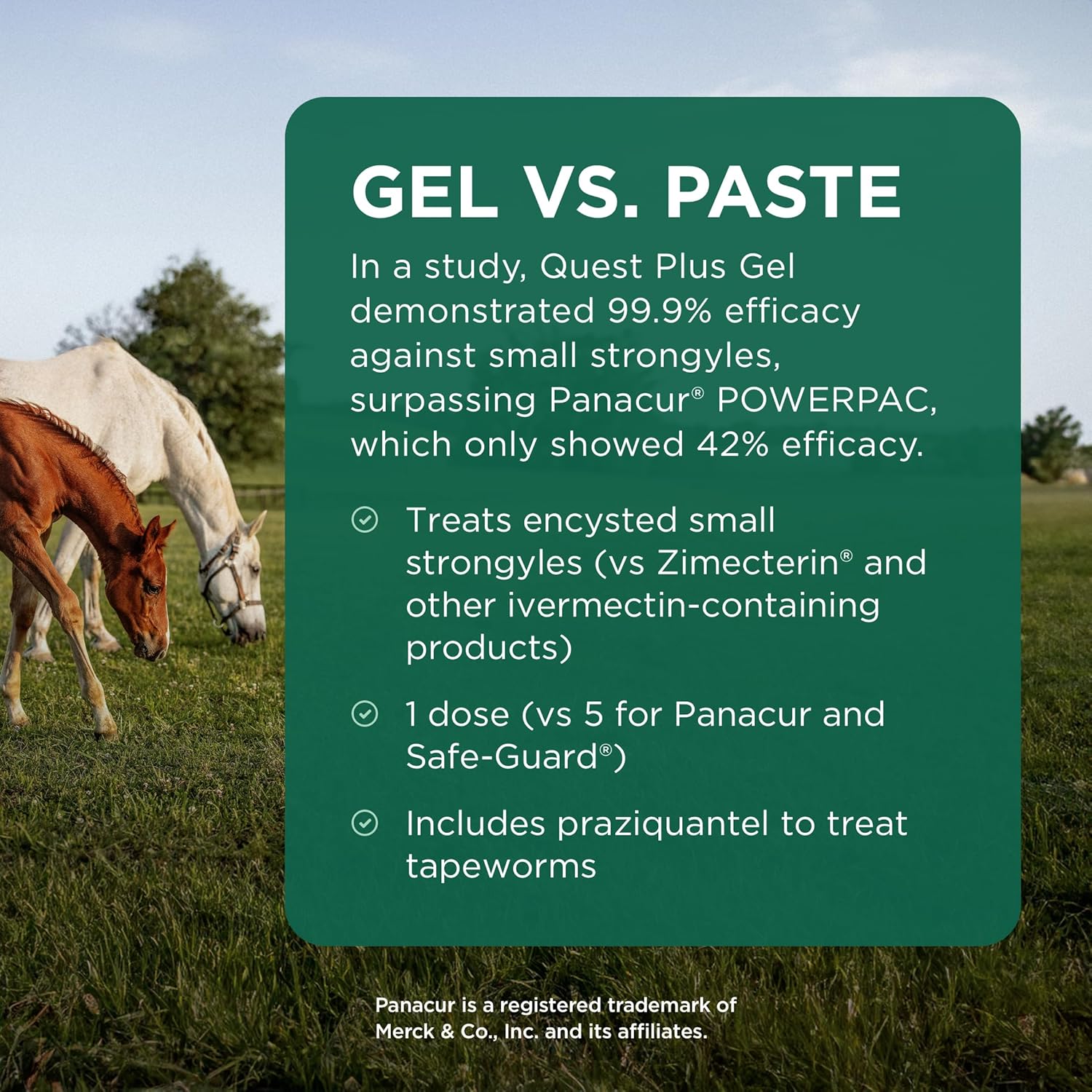 GEL VS. PASTE

In a study, Quest Plus Gel demonstrated 99.9% efficacy against small strongyles, surpassing Panacur® POWERPAC, which only showed 42% efficacy.

Treats encysted small strongyles (vs Zimecterin® and other ivermectin-containing products)

1 dose (vs 5 for Panacur and Safe-Guard®)

Includes praziquantel to treat tapeworms

Panacur is a registered trademark of Merck & Co., Inc. and its affiliates.